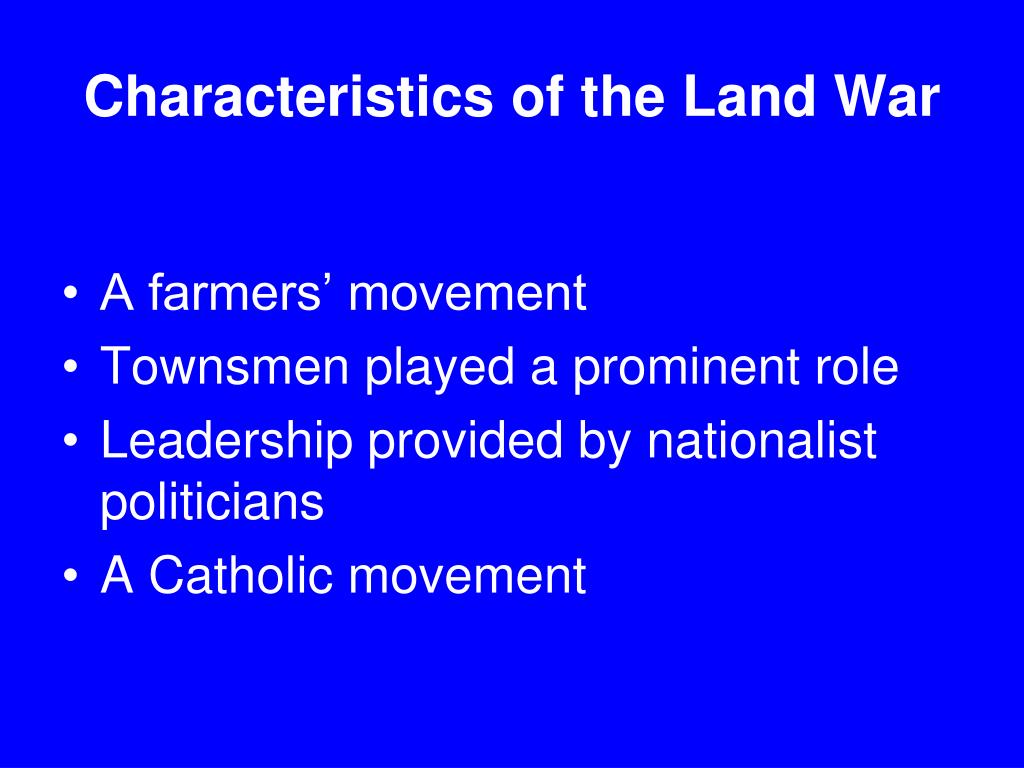 Characteristics of the Land War

• A farmers’ movement
• Townsmen played a prominent role
• Leadership provided by nationalist politicians
• A Catholic movement